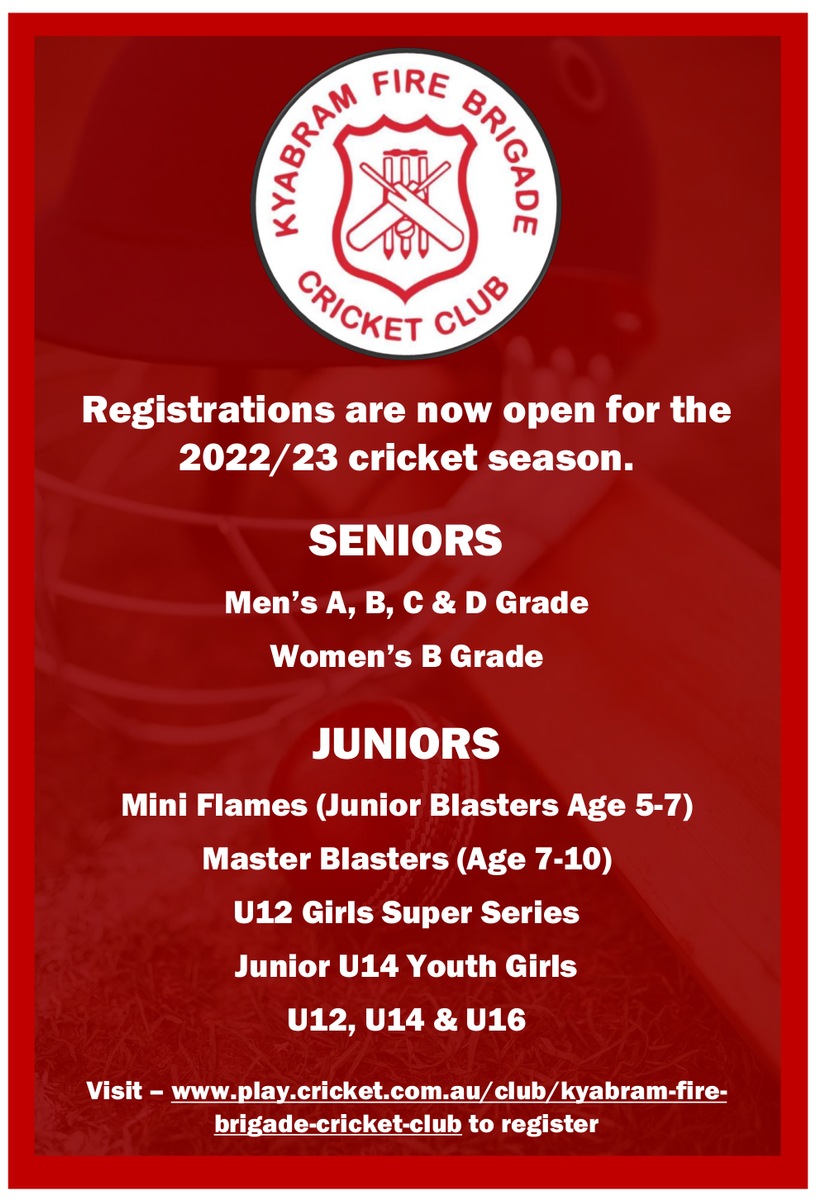 KYABRAM FIRE BRIGADE CRICKET CLUB

Registrations are now open for the 2022/23 cricket season.

SENIORS

Men's A, B, C & D Grade

Women's B Grade

JUNIORS

Mini Flames (Junior Blasters Age 5-7)

Master Blasters (Age 7-10)

U12 Girls Super Series

Junior U14 Youth Girls

U12, U14 & U16

Visit – www.play.cricket.com.au/club/kyabram-fire-brigade-cricket-club to register